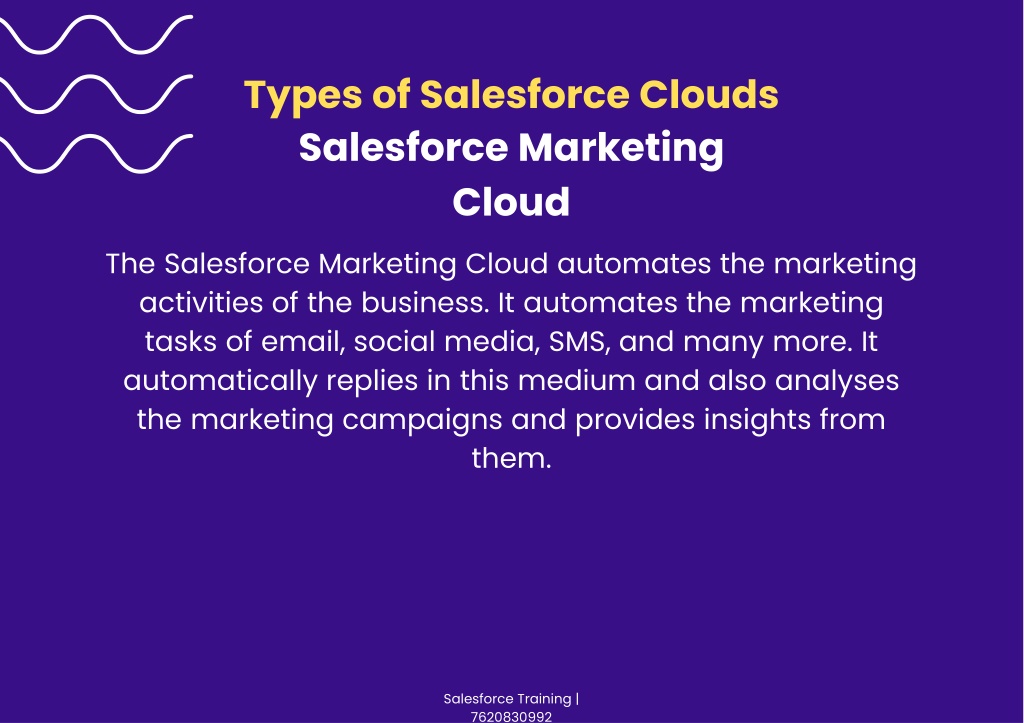 Types of Salesforce Clouds
Salesforce Marketing Cloud

The Salesforce Marketing Cloud automates the marketing activities of the business. It automates the marketing tasks of email, social media, SMS, and many more. It automatically replies in this medium and also analyses the marketing campaigns and provides insights from them.

Salesforce Training | 7620830992